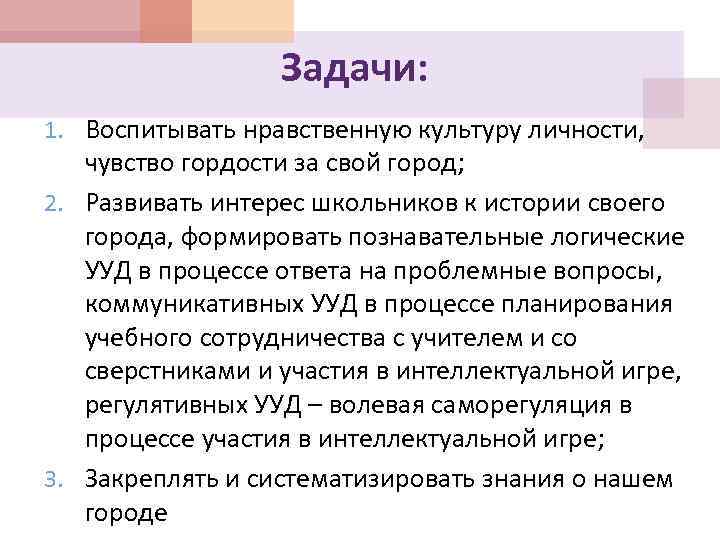 Задачи:

1. Воспитывать нравственную культуру личности, чувство гордости за свой город;

2. Развивать интерес школьников к истории своего города, формировать познавательные логические УУД в процессе ответа на проблемные вопросы, коммуникативных УУД в процессе планирования учебного сотрудничества с учителем и со сверстниками и участия в интеллектуальной игре, регулятивных УУД – волевая саморегуляция в процессе участия в интеллектуальной игре;

3. Закреплять и систематизировать знания о нашем городе